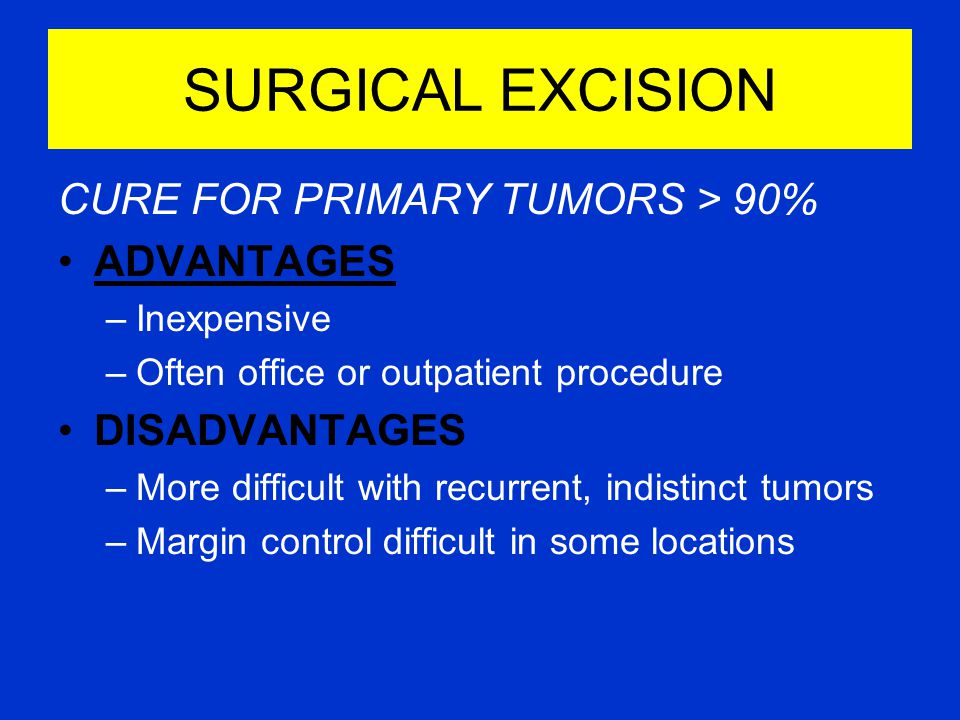 SURGICAL EXCISION

CURE FOR PRIMARY TUMORS > 90%

• ADVANTAGES
– Inexpensive
– Often office or outpatient procedure

• DISADVANTAGES
– More difficult with recurrent, indistinct tumors
– Margin control difficult in some locations